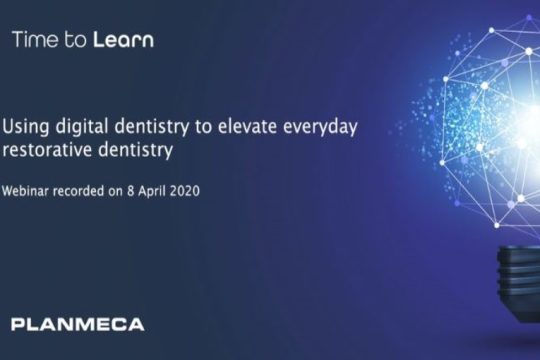 Time to Learn

Using digital dentistry to elevate everyday restorative dentistry

Webinar recorded on 8 April 2020

PLANMECA